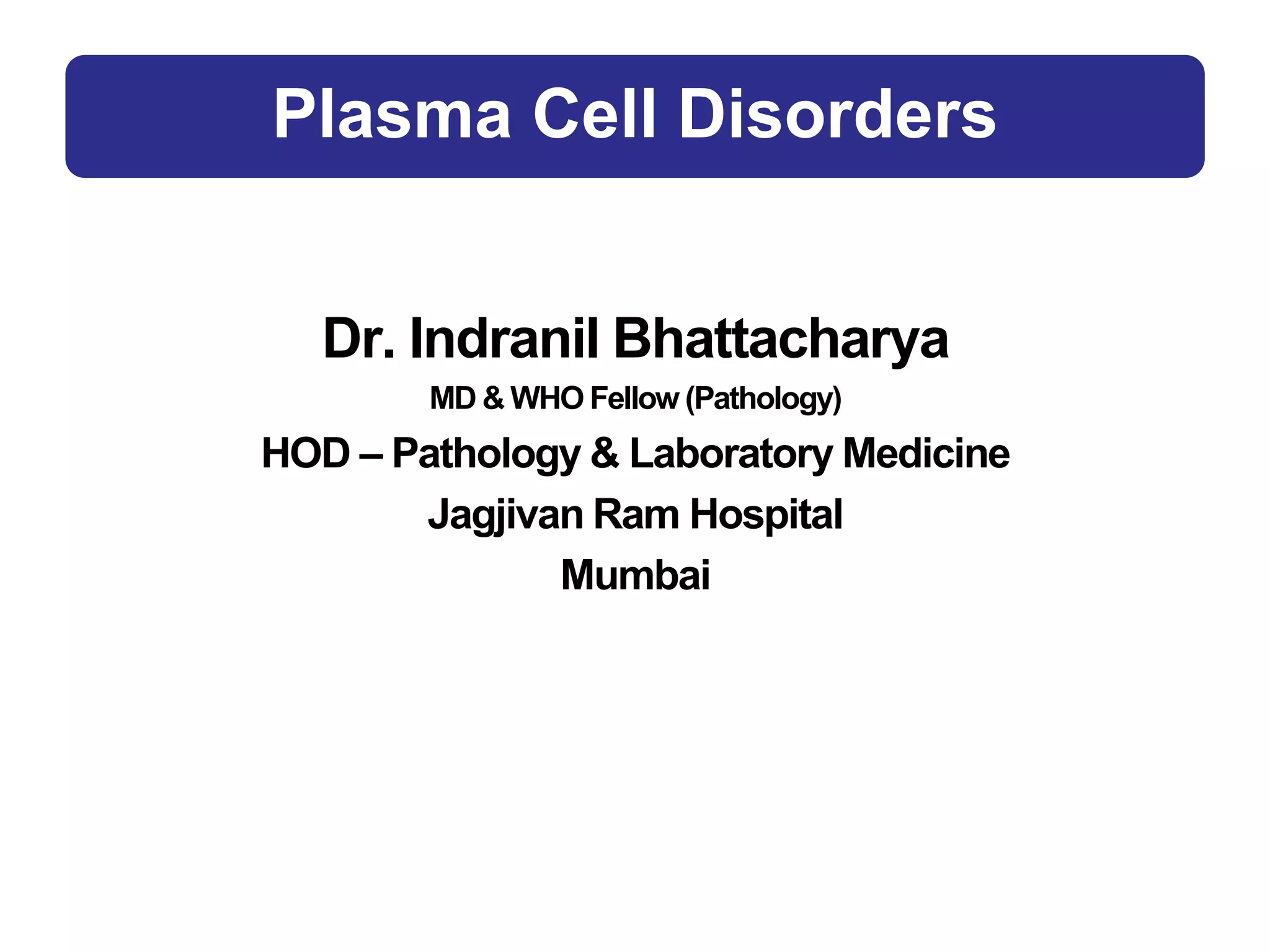 Plasma Cell Disorders

Dr. Indranil Bhattacharya

MD & WHO Fellow (Pathology)

HOD – Pathology & Laboratory Medicine

Jagjivan Ram Hospital

Mumbai